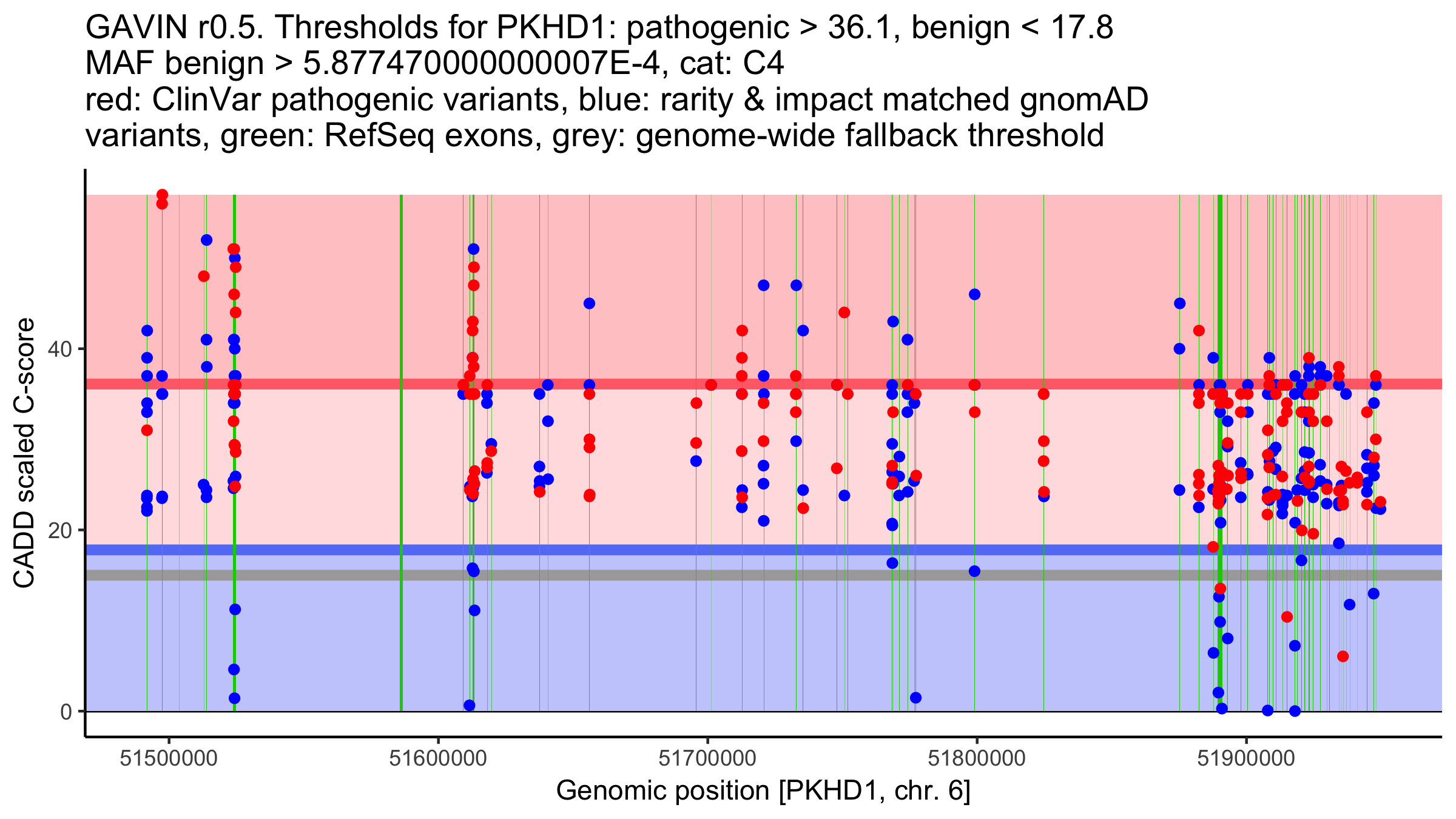 GAVIN r0.5. Thresholds for PKHD1: pathogenic > 36.1, benign < 17.8
MAF benign > 5.877470000000007E-4, cat: C4
red: ClinVar pathogenic variants, blue: rarity & impact matched gnomAD variants, green: RefSeq exons, grey: genome-wide fallback threshold

CADD scaled C-score

40
20
0

51500000
51600000
51700000
51800000
51900000

Genomic position [PKHD1, chr. 6]